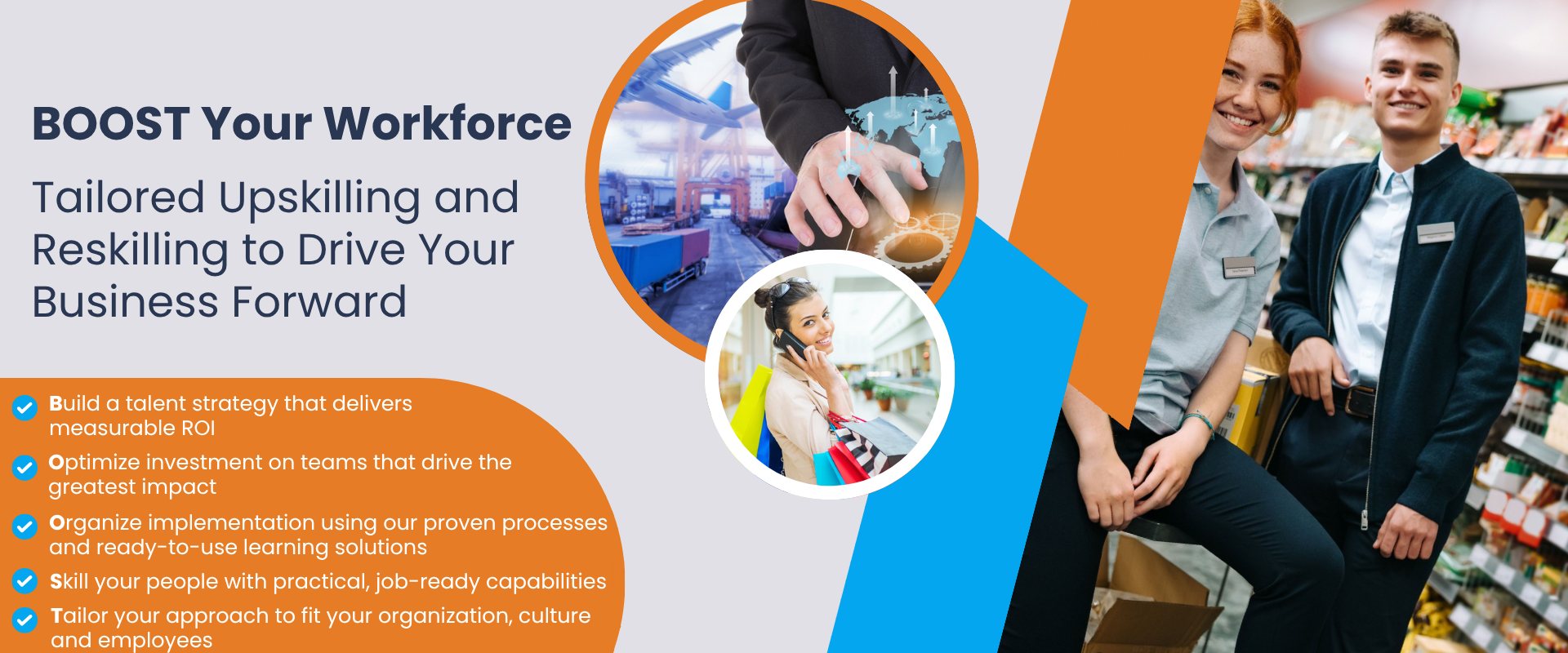 BOOST Your Workforce

Tailored Upskilling and Reskilling to Drive Your Business Forward

Build a talent strategy that delivers measurable ROI

Optimize investment on teams that drive the greatest impact

Organize implementation using our proven processes and ready-to-use learning solutions

Skill your people with practical, job-ready capabilities

Tailor your approach to fit your organization, culture and employees